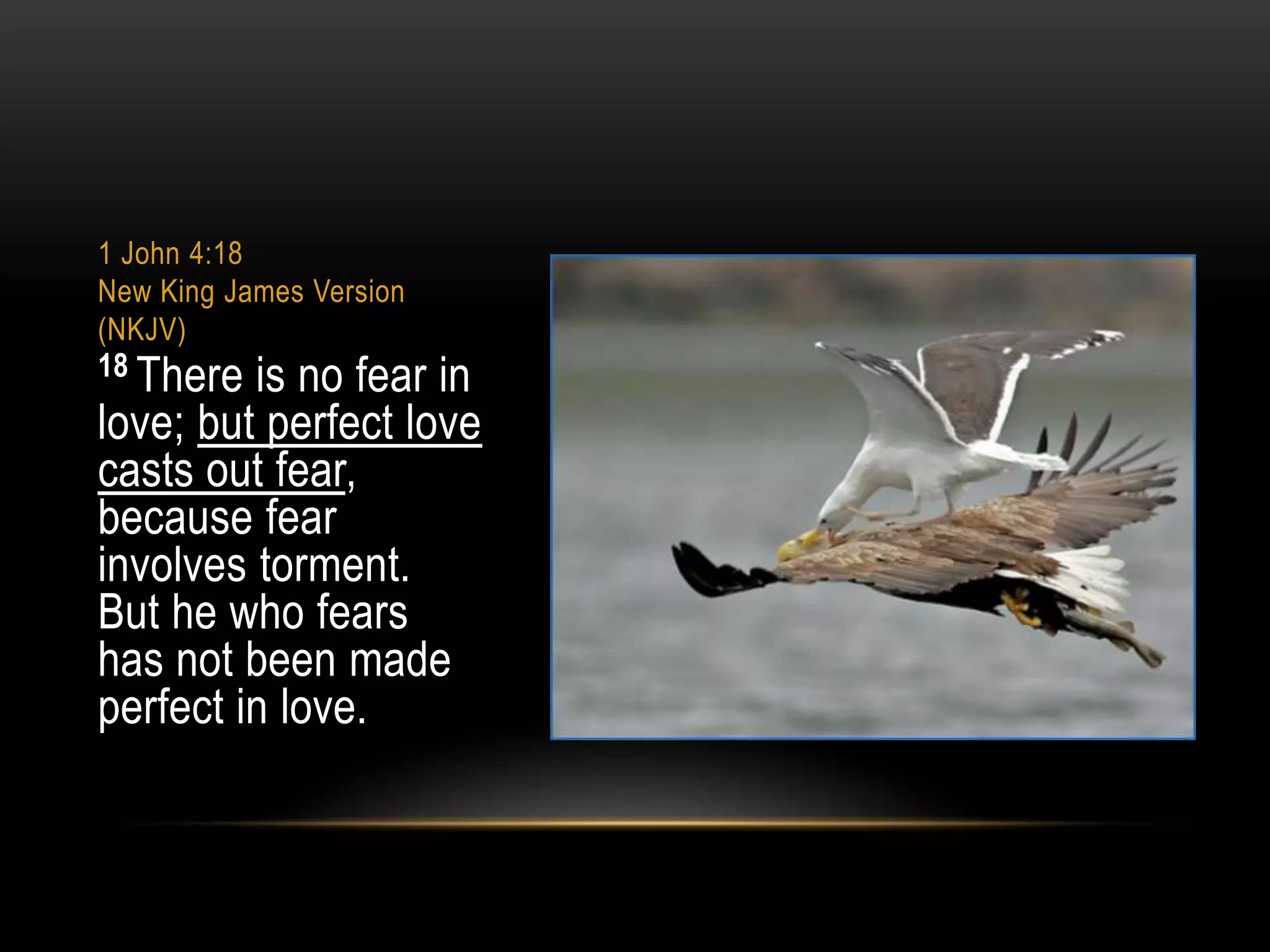 1 John 4:18
New King James Version (NKJV)

$^{18}$ There is no fear in love; but perfect love casts out fear, because fear involves torment. But he who fears has not been made perfect in love.